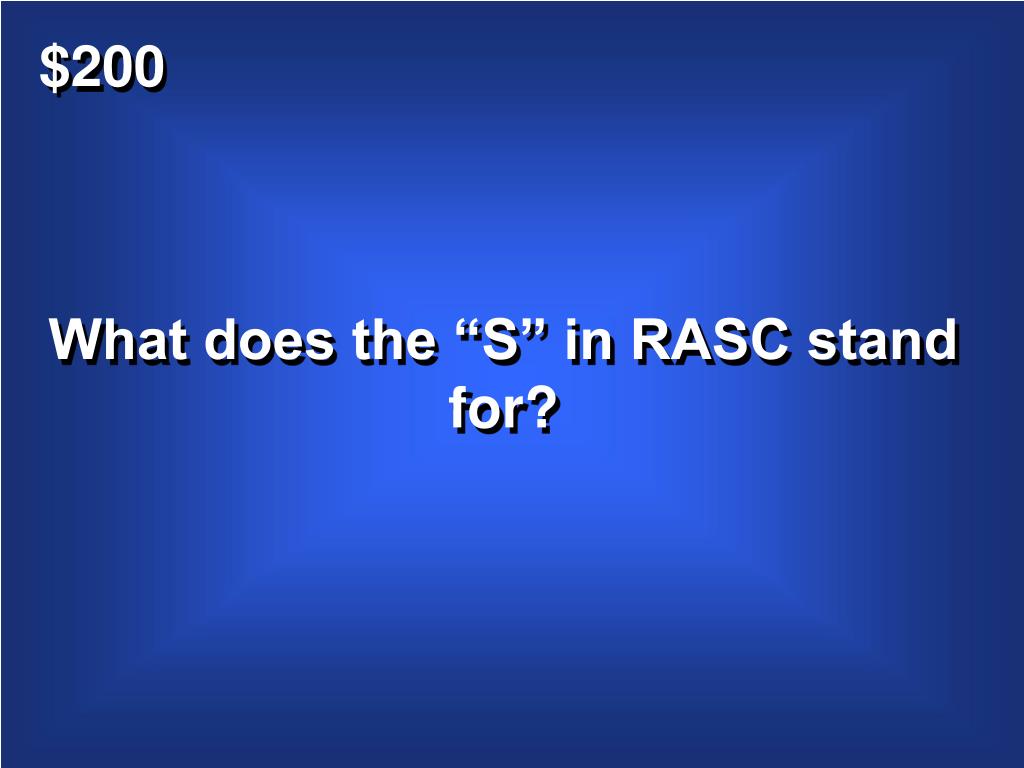 $200

What does the “S” in RASC stand for?